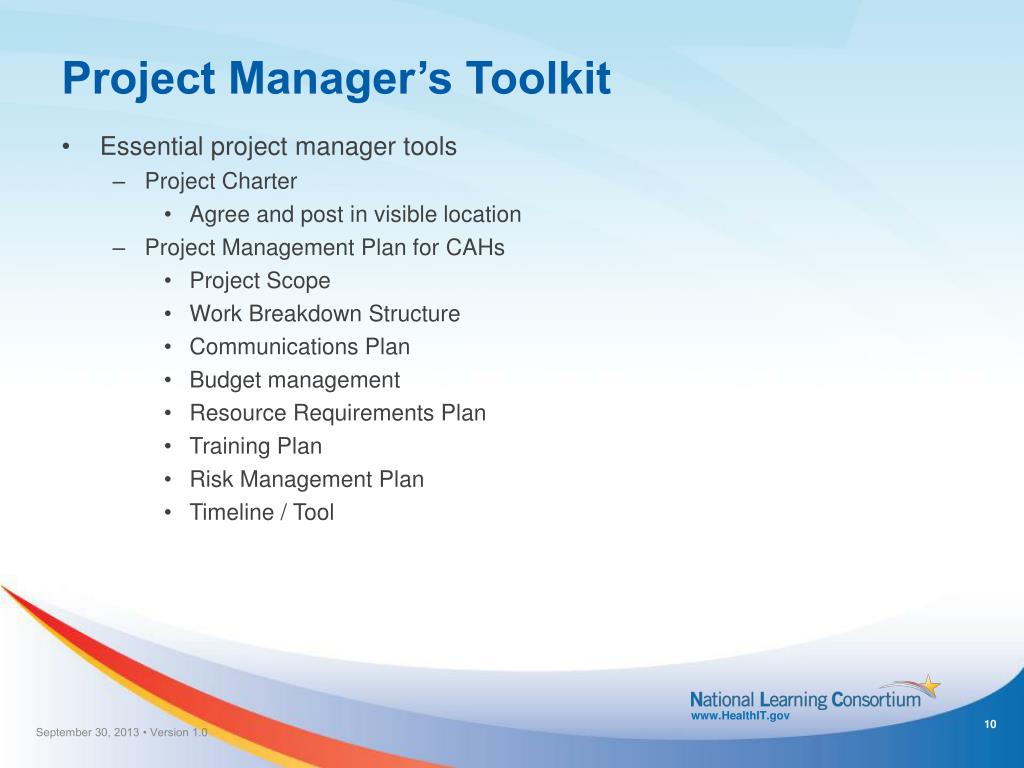 Project Manager’s Toolkit

• Essential project manager tools
 – Project Charter
  • Agree and post in visible location
 – Project Management Plan for CAHs
  • Project Scope
  • Work Breakdown Structure
  • Communications Plan
  • Budget management
  • Resource Requirements Plan
  • Training Plan
  • Risk Management Plan
  • Timeline / Tool

National Learning Consortium
www.HealthIT.gov

September 30, 2013 • Version 1.0

10